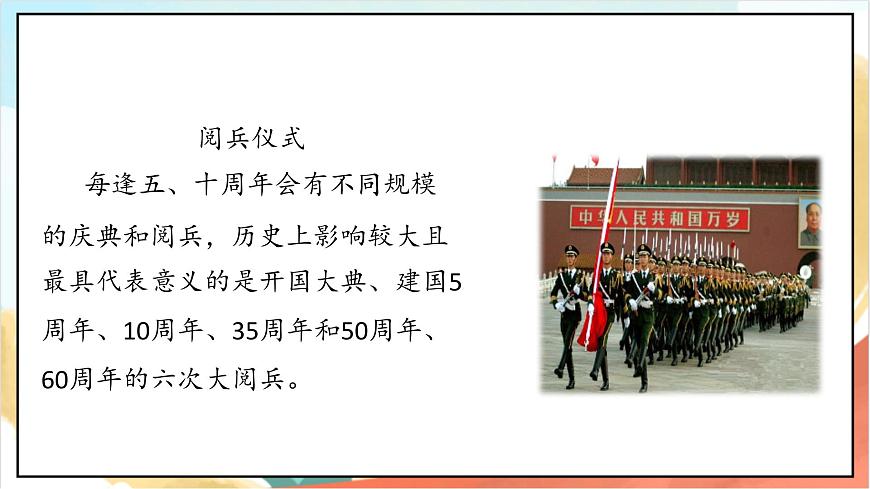 阅兵仪式

每逢五、十周年会有不同规模的庆典和阅兵，历史上影响较大且最具代表意义的是开国大典、建国5周年、10周年、35周年和50周年、60周年的六次大阅兵。

中华人民共和国万岁